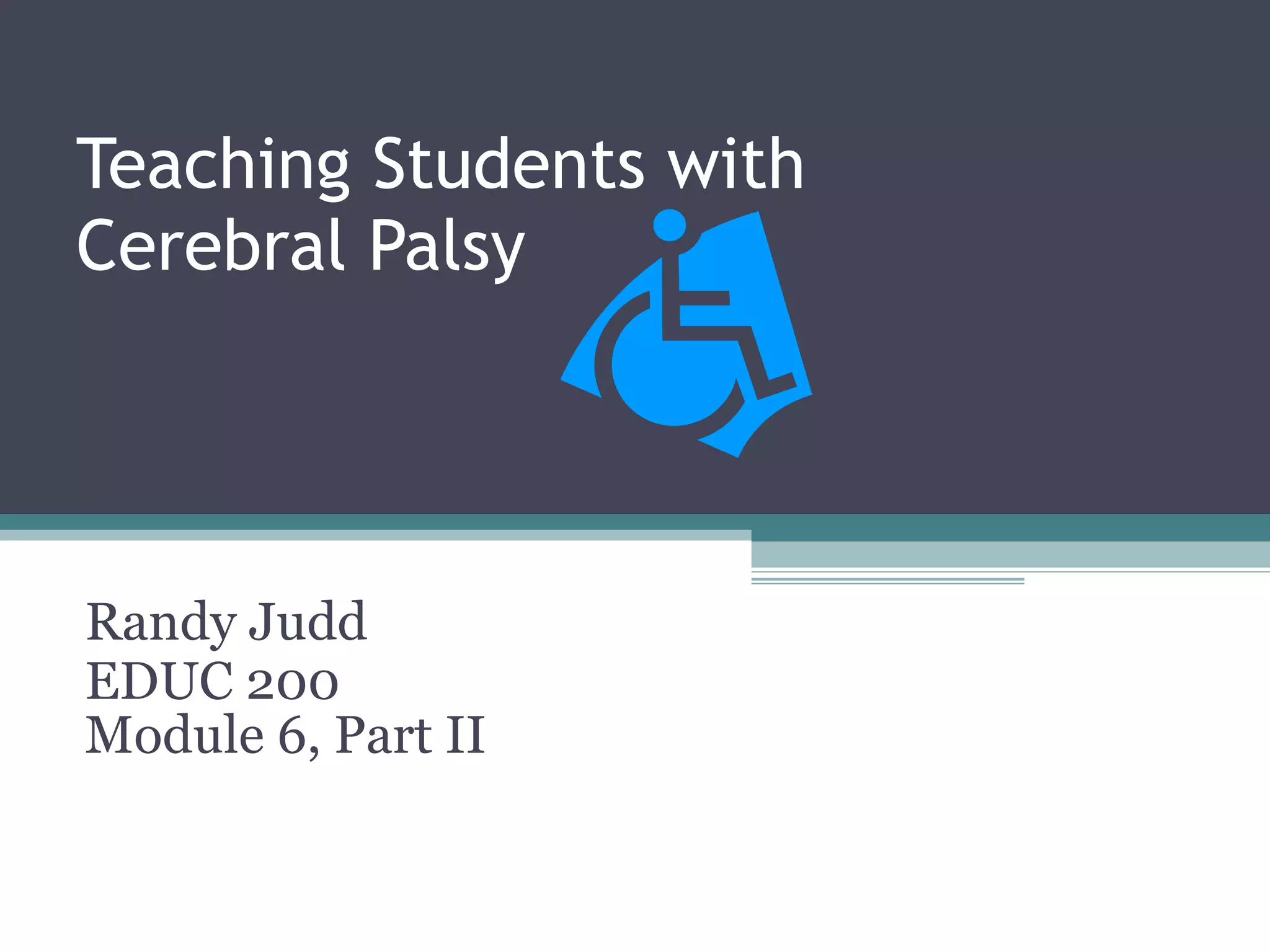 Teaching Students with Cerebral Palsy

Randy Judd
EDUC 200
Module 6, Part II